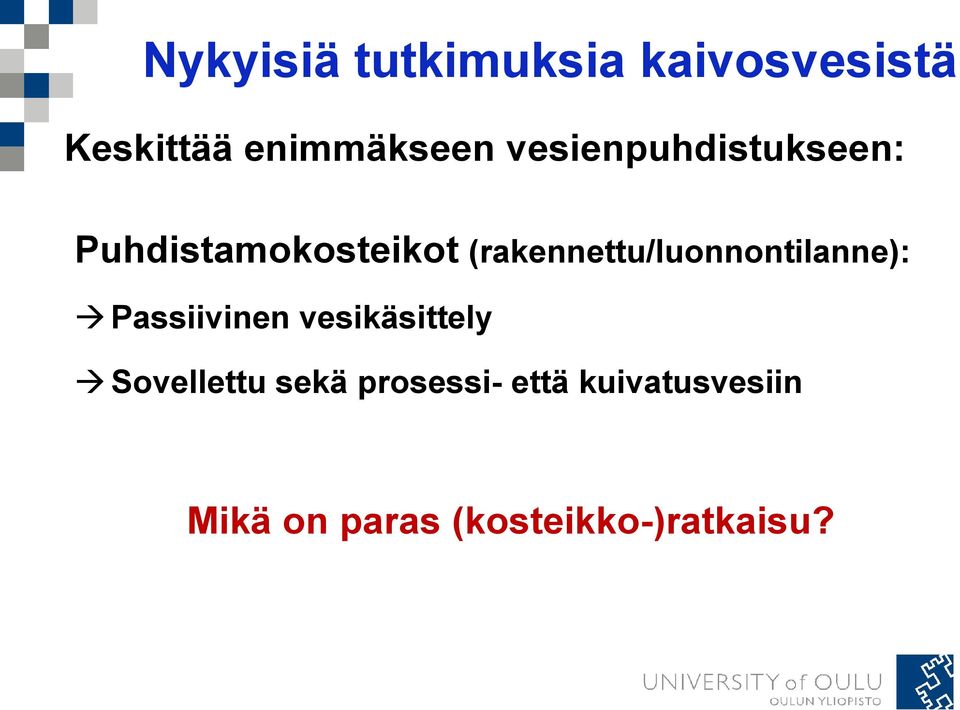 Nykyisiä tutkimuksia kaivosvesistä

Keskittää enimmäkseen vesienpuhdistukseen:

Puhdistamokosteikot (rakennettu/luonnontilanne):

→ Passiivinen vesikäsittely

→ Sovellettu sekä prosessi- että kuivatusvesiin

Mikä on paras (kosteikko-)ratkaisu?

UNIVERSITY of OULU
OULUN YLIOPISTO